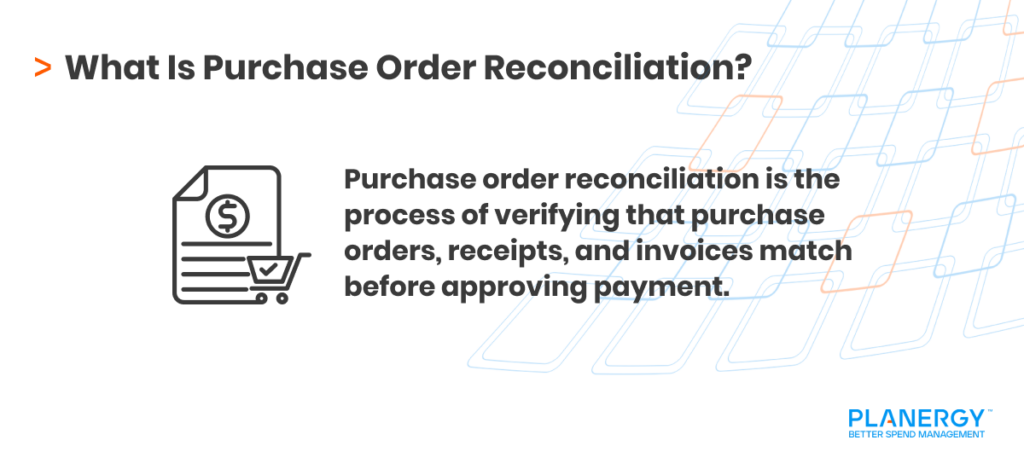 > What Is Purchase Order Reconciliation?

Purchase order reconciliation is the process of verifying that purchase orders, receipts, and invoices match before approving payment.

PLANERGY™
BETTER SPEND MANAGEMENT